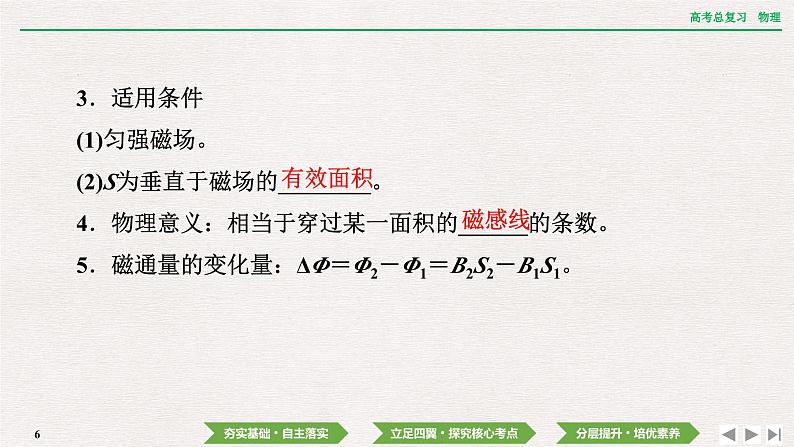 高考总复习　物理

3．适用条件

(1)匀强磁场。

(2)$S$为垂直于磁场的有效面积。

4．物理意义：相当于穿过某一面积的磁感线的条数。

5．磁通量的变化量：$\Delta\Phi=\Phi_2-\Phi_1=B_2S_2-B_1S_1$。

6

夯实基础·自主落实　立足四翼·探究核心考点　分层提升·培优素养